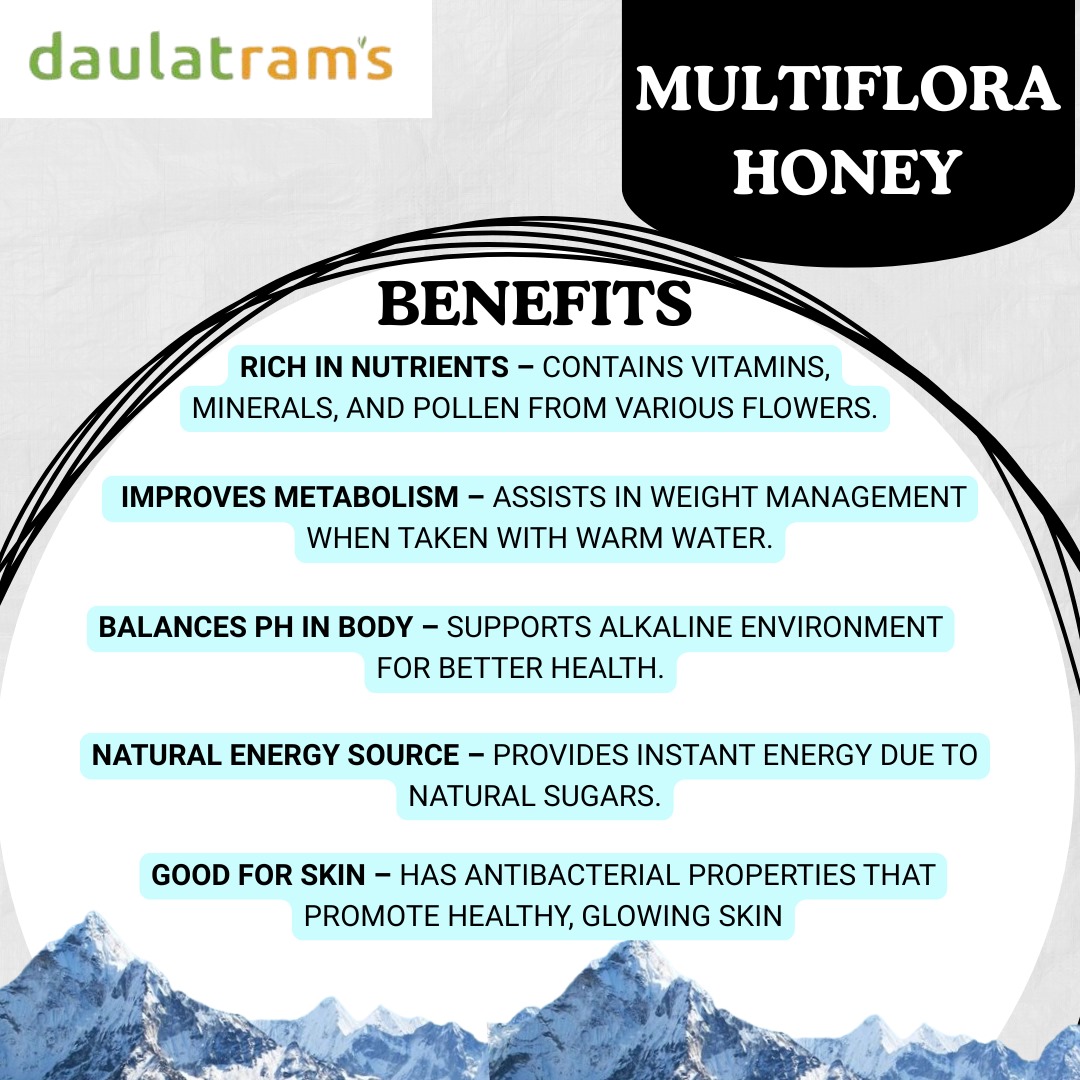 daulatram's

MULTIFLORA HONEY

BENEFITS

RICH IN NUTRIENTS – CONTAINS VITAMINS, MINERALS, AND POLLEN FROM VARIOUS FLOWERS.

IMPROVES METABOLISM – ASSISTS IN WEIGHT MANAGEMENT WHEN TAKEN WITH WARM WATER.

BALANCES PH IN BODY – SUPPORTS ALKALINE ENVIRONMENT FOR BETTER HEALTH.

NATURAL ENERGY SOURCE – PROVIDES INSTANT ENERGY DUE TO NATURAL SUGARS.

GOOD FOR SKIN – HAS ANTIBACTERIAL PROPERTIES THAT PROMOTE HEALTHY, GLOWING SKIN